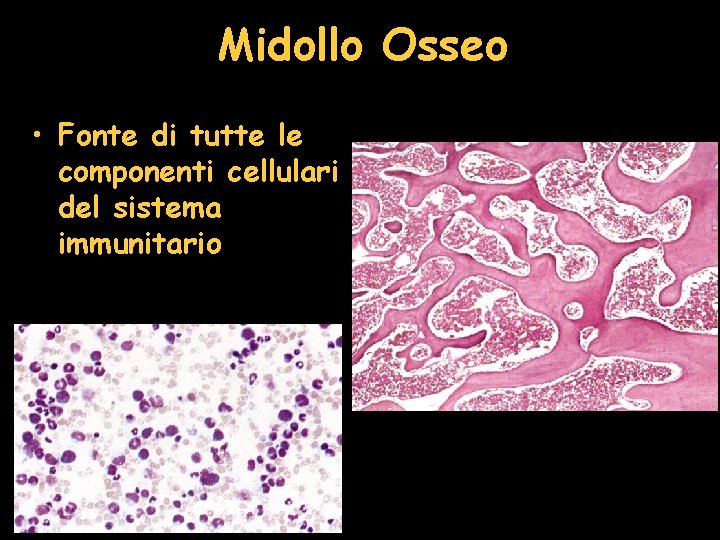 Midollo Osseo

• Fonte di tutte le componenti cellulari del sistema immunitario